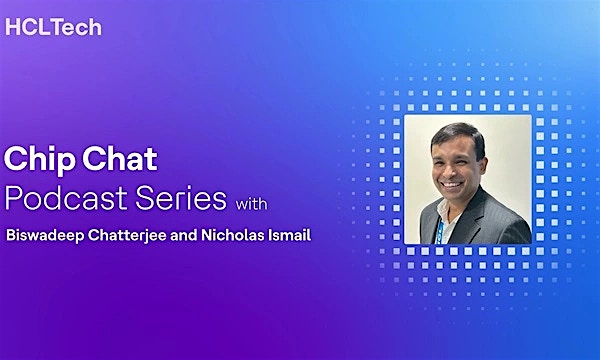 HCLTech

Chip Chat
Podcast Series with
Biswadeep Chatterjee and Nicholas Ismail